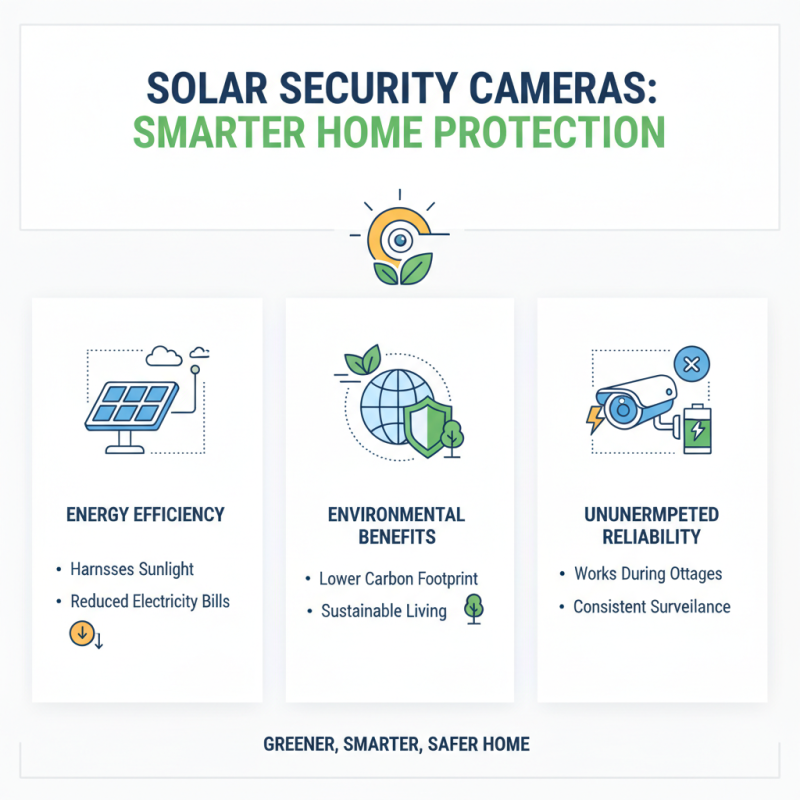 SOLAR SECURITY CAMERAS:
SMARTER HOME PROTECTION

ENERGY EFFICIENCY

• Harnsses Sunlight
• Reduced Electricity Bills

ENVIRONMENTAL BENEFITS

• Lower Carbon Footprint
• Sustainable Living

UNUNERMPETED RELIABILITY

• Works During Ottages
• Consistent Surveilance

GREENER, SMARTER, SAFER HOME